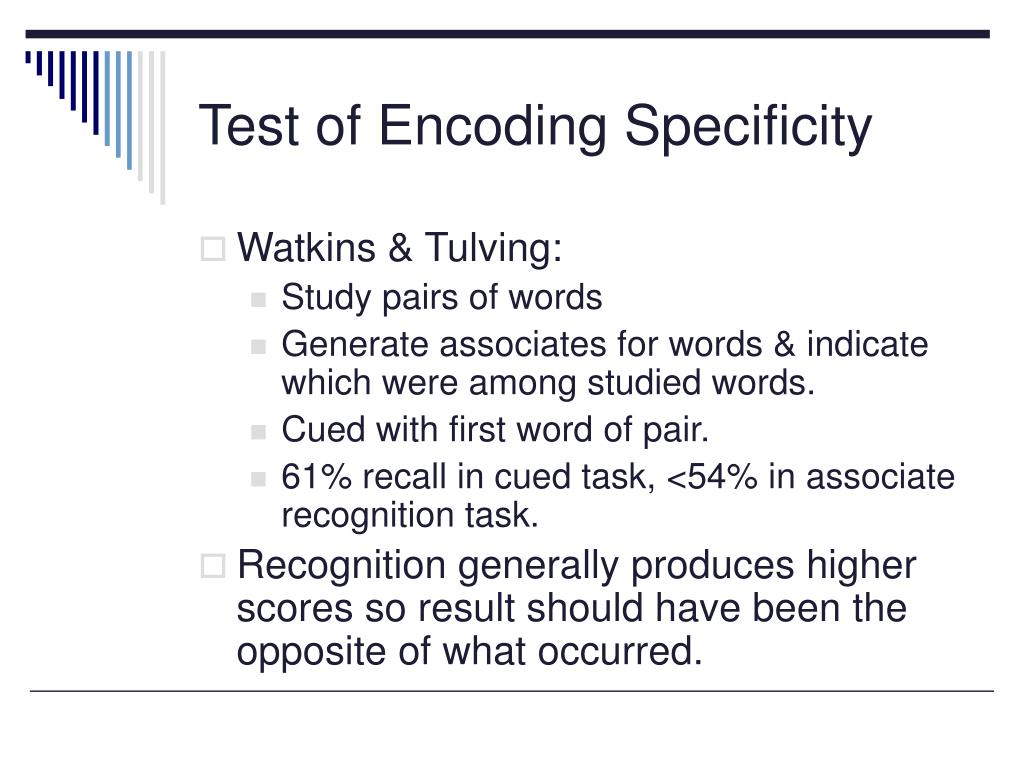 Test of Encoding Specificity

Watkins & Tulving:

Study pairs of words

Generate associates for words & indicate which were among studied words.

Cued with first word of pair.

61% recall in cued task, <54% in associate recognition task.

Recognition generally produces higher scores so result should have been the opposite of what occurred.